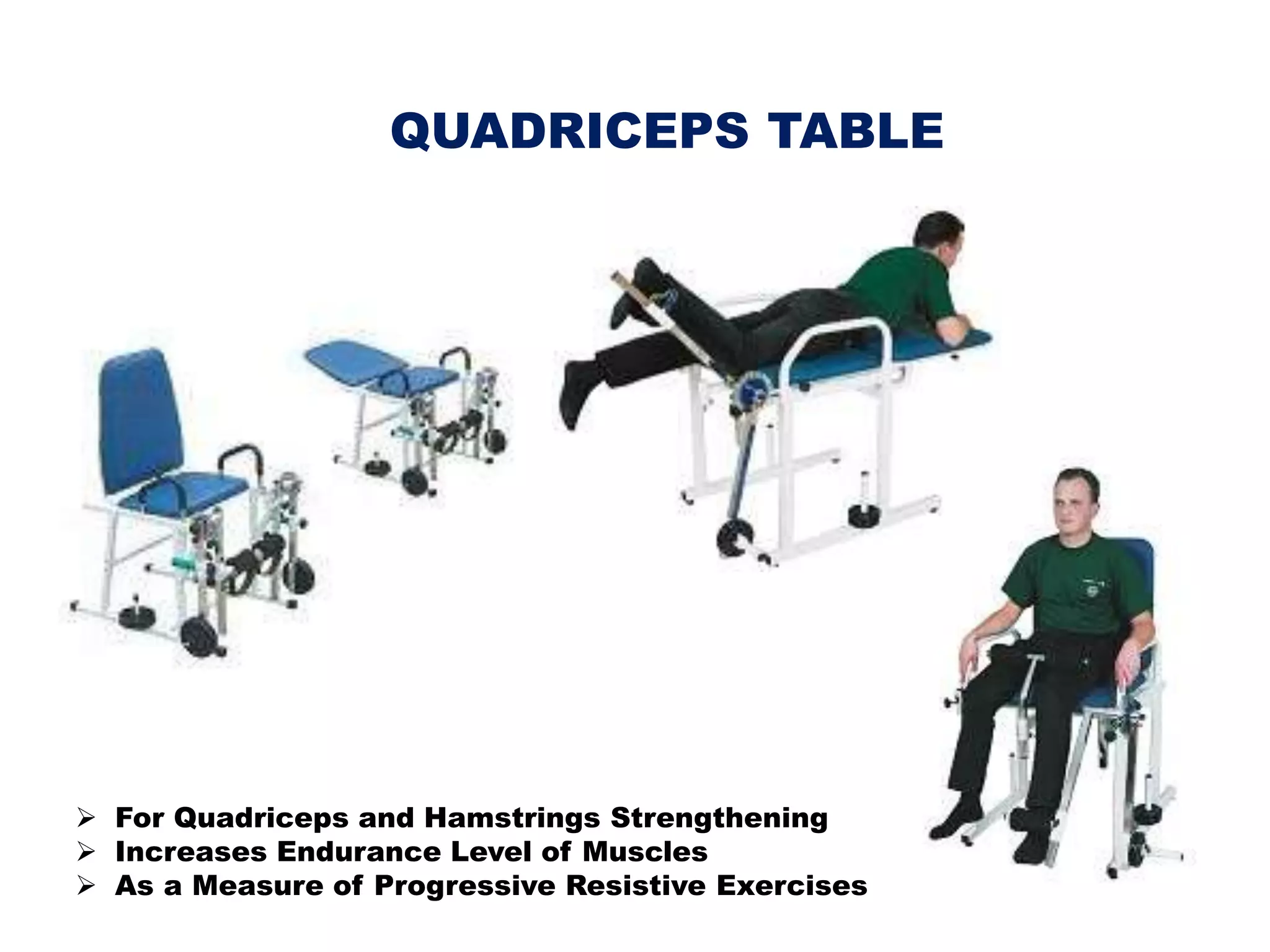 QUADRICEPS TABLE

➢ For Quadriceps and Hamstrings Strengthening
➢ Increases Endurance Level of Muscles
➢ As a Measure of Progressive Resistive Exercises